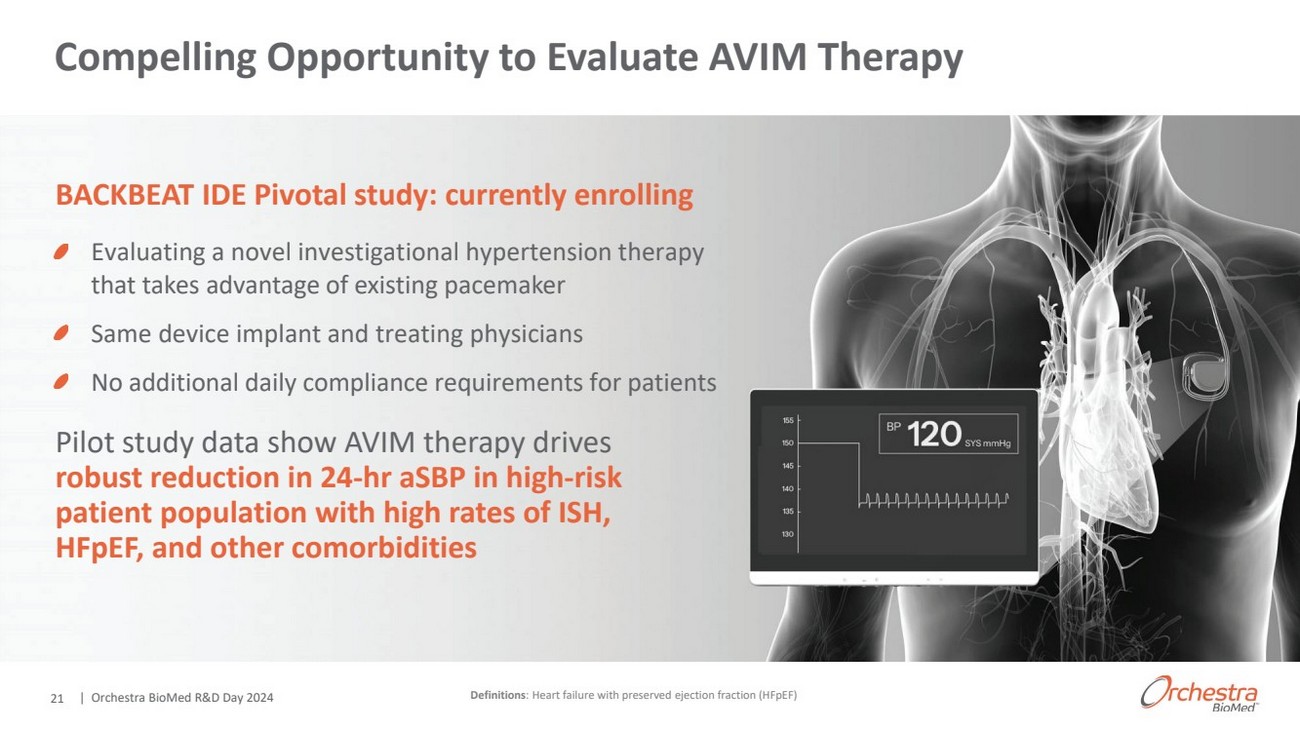 Compelling Opportunity to Evaluate AVIM Therapy

BACKBEAT IDE Pivotal study: currently enrolling

Evaluating a novel investigational hypertension therapy that takes advantage of existing pacemaker

Same device implant and treating physicians

No additional daily compliance requirements for patients

Pilot study data show AVIM therapy drives robust reduction in 24-hr aSBP in high-risk patient population with high rates of ISH, HFpEF, and other comorbidities

155
150
145
140
135
130

BP 120 SYS mmHg

21 | Orchestra BioMed R&D Day 2024

Definitions: Heart failure with preserved ejection fraction (HFpEF)

Orchestra BioMed